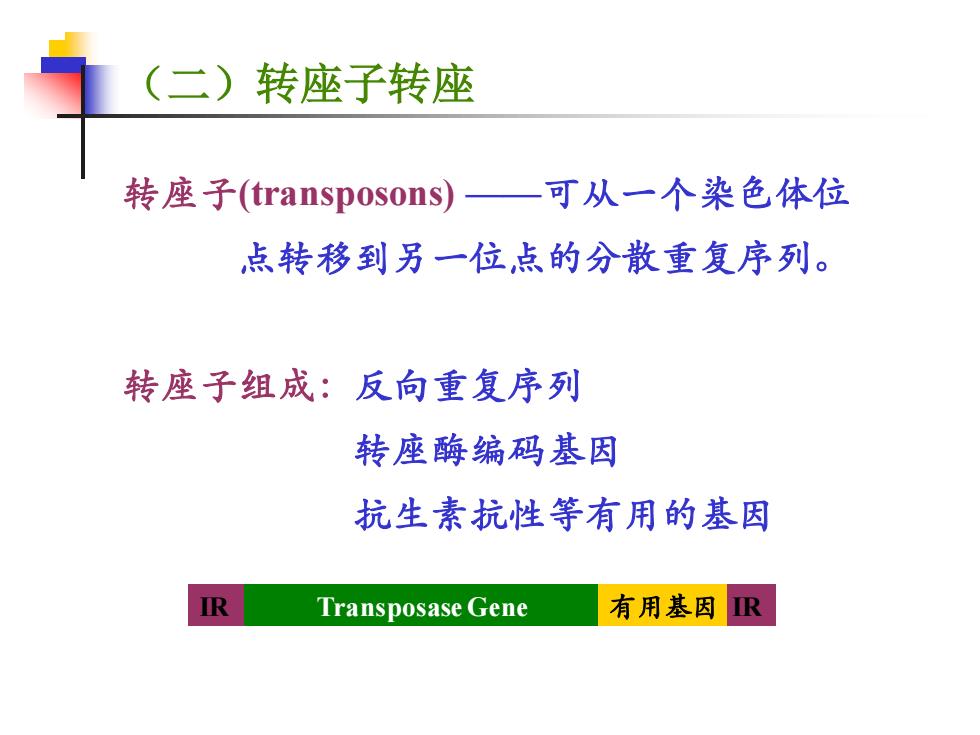 （二）转座子转座

转座子(transposons) ——可从一个染色体位点转移到另一位点的分散重复序列。

转座子组成：反向重复序列

转座酶编码基因

抗生素抗性等有用的基因

IR Transposase Gene 有用基因 IR